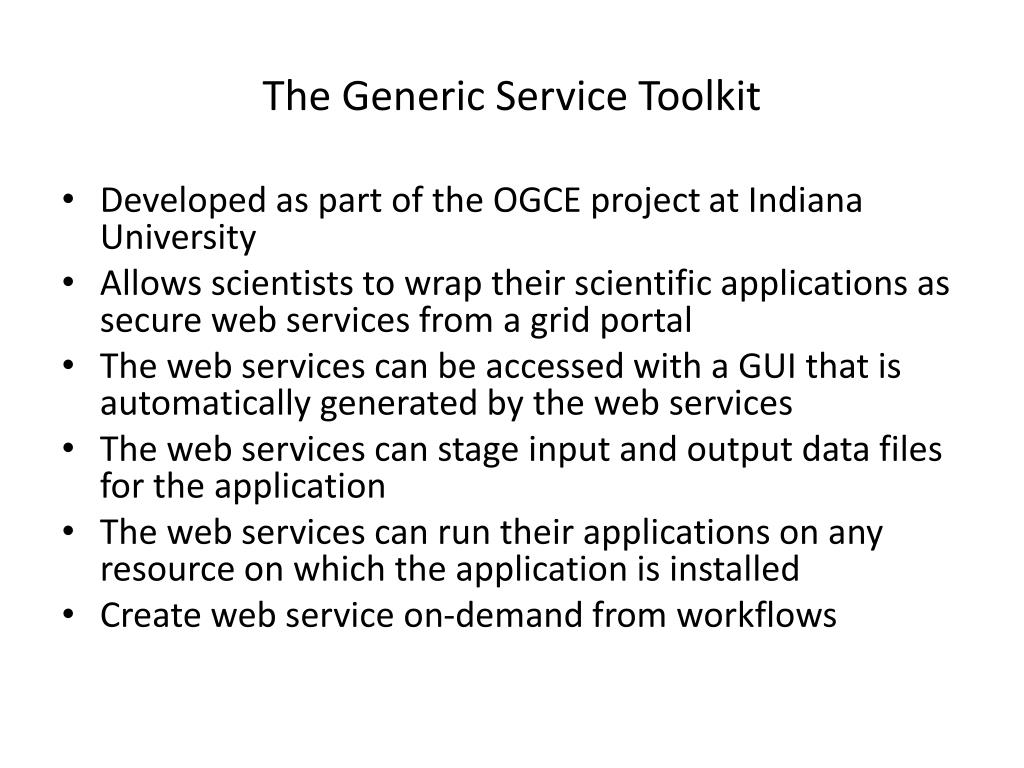 The Generic Service Toolkit

• Developed as part of the OGCE project at Indiana University
• Allows scientists to wrap their scientific applications as secure web services from a grid portal
• The web services can be accessed with a GUI that is automatically generated by the web services
• The web services can stage input and output data files for the application
• The web services can run their applications on any resource on which the application is installed
• Create web service on-demand from workflows